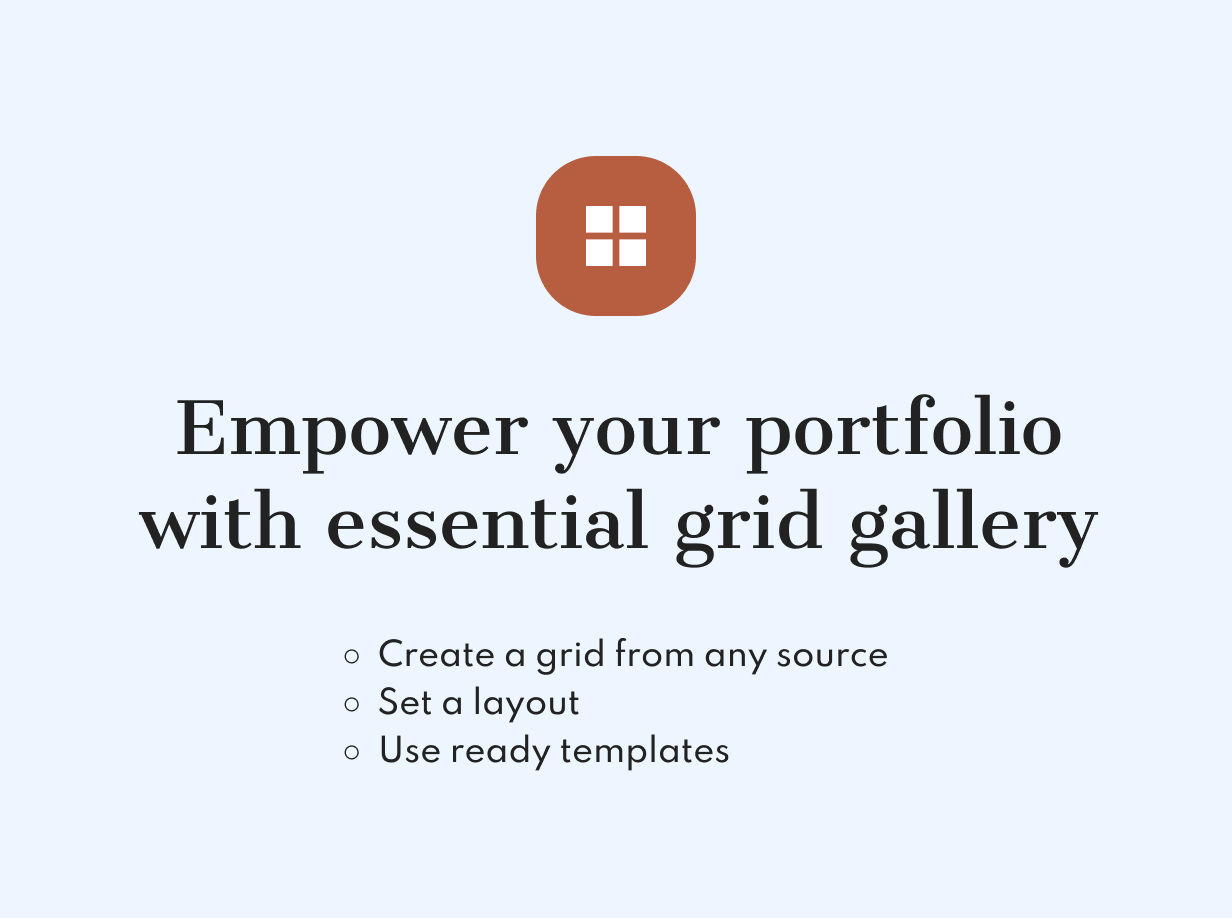 Empower your portfolio with essential grid gallery

○ Create a grid from any source
○ Set a layout
○ Use ready templates